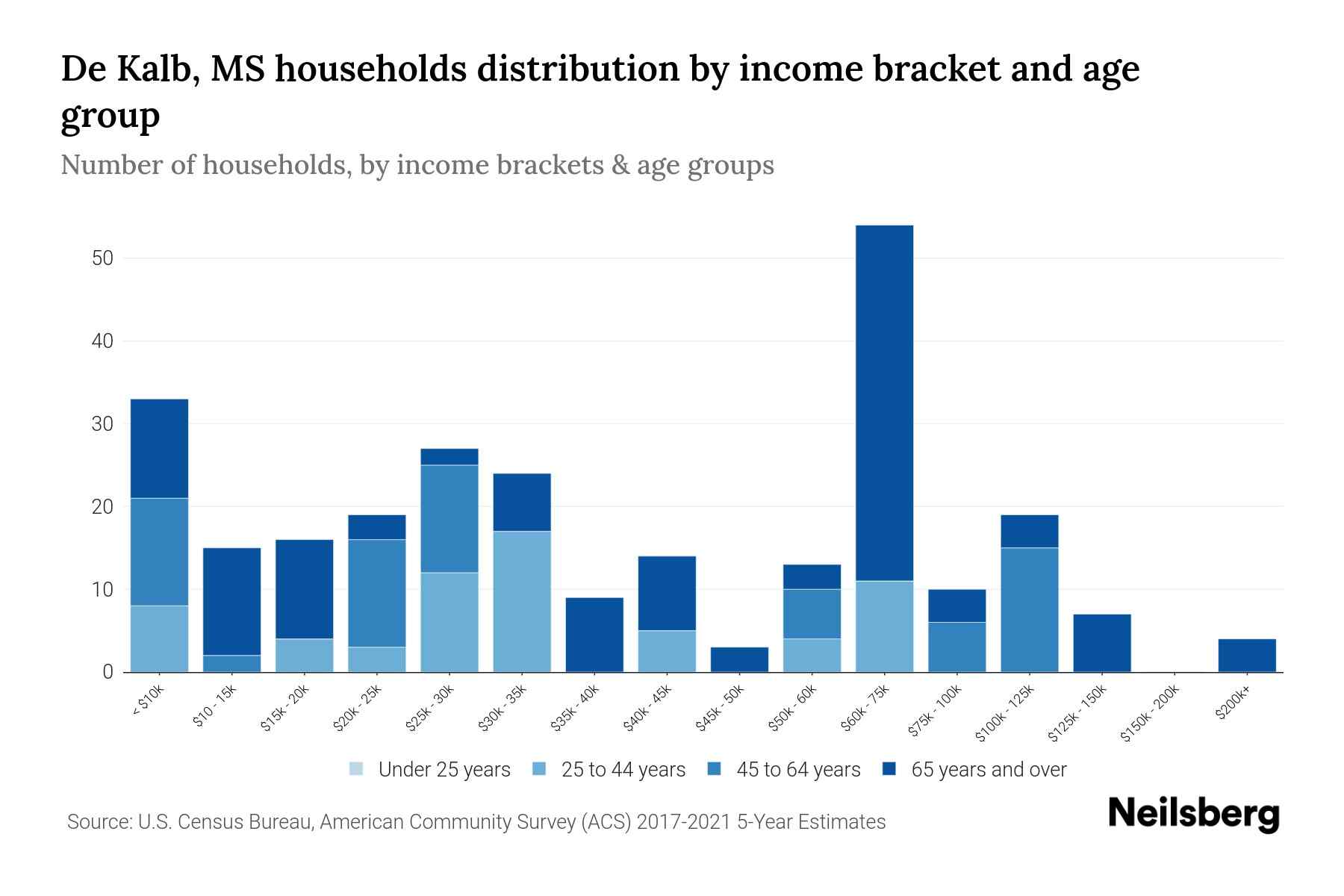 De Kalb, MS households distribution by income bracket and age group

Number of households, by income brackets & age groups

50
40
30
20
10
0

< $10k
$10 - 15k
$15k - 20k
$20k - 25k
$25k - 30k
$30k - 35k
$35k - 40k
$40k - 45k
$45k - 50k
$50k - 60k
$60k - 75k
$75k - 100k
$100k - 125k
$125k - 150k
$150k - 200k
$200k+

Under 25 years
25 to 44 years
45 to 64 years
65 years and over

Source: U.S. Census Bureau, American Community Survey (ACS) 2017-2021 5-Year Estimates

Neilsberg